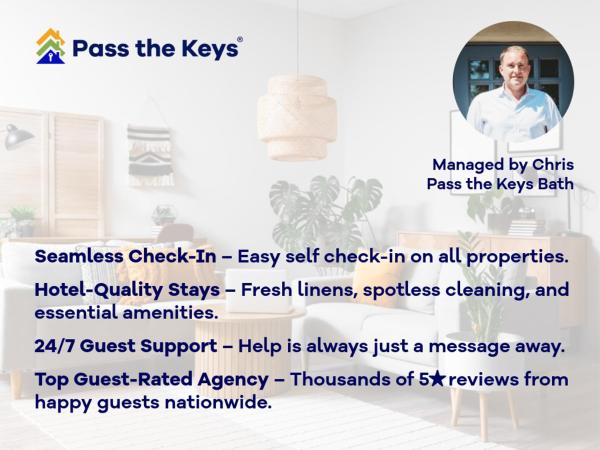 Pass the Keys®

Managed by Chris
Pass the Keys Bath

Seamless Check-In – Easy self check-in on all properties.

Hotel-Quality Stays – Fresh linens, spotless cleaning, and essential amenities.

24/7 Guest Support – Help is always just a message away.

Top Guest-Rated Agency – Thousands of 5★reviews from happy guests nationwide.